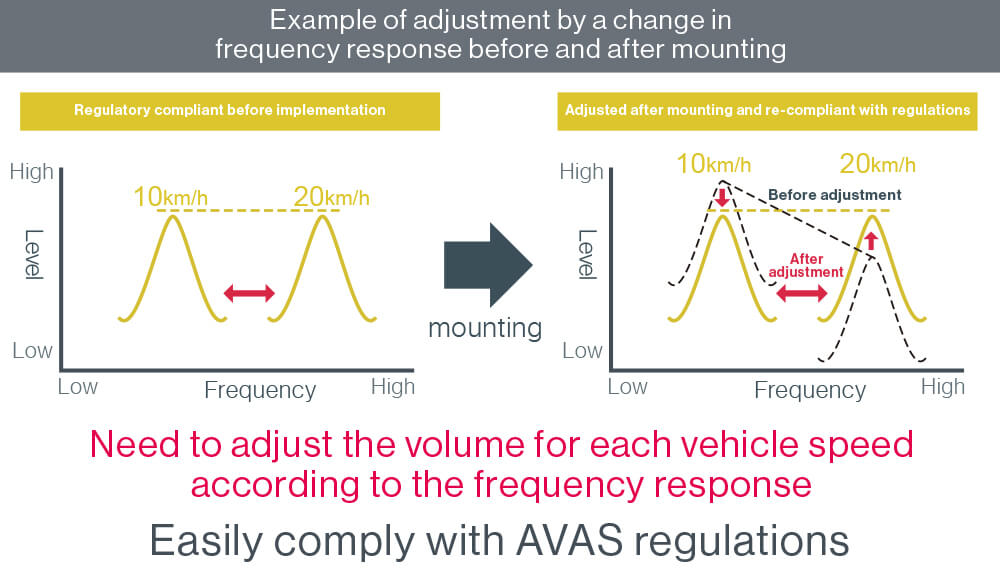 Example of adjustment by a change in frequency response before and after mounting

Regulatory compliant before implementation

High
Level
Low
10km/h
20km/h
Low
Frequency
High

mounting

Adjusted after mounting and re-compliant with regulations

High
Level
Low
10km/h
20km/h
Before adjustment
After adjustment
Low
Frequency
High

Need to adjust the volume for each vehicle speed according to the frequency response

Easily comply with AVAS regulations